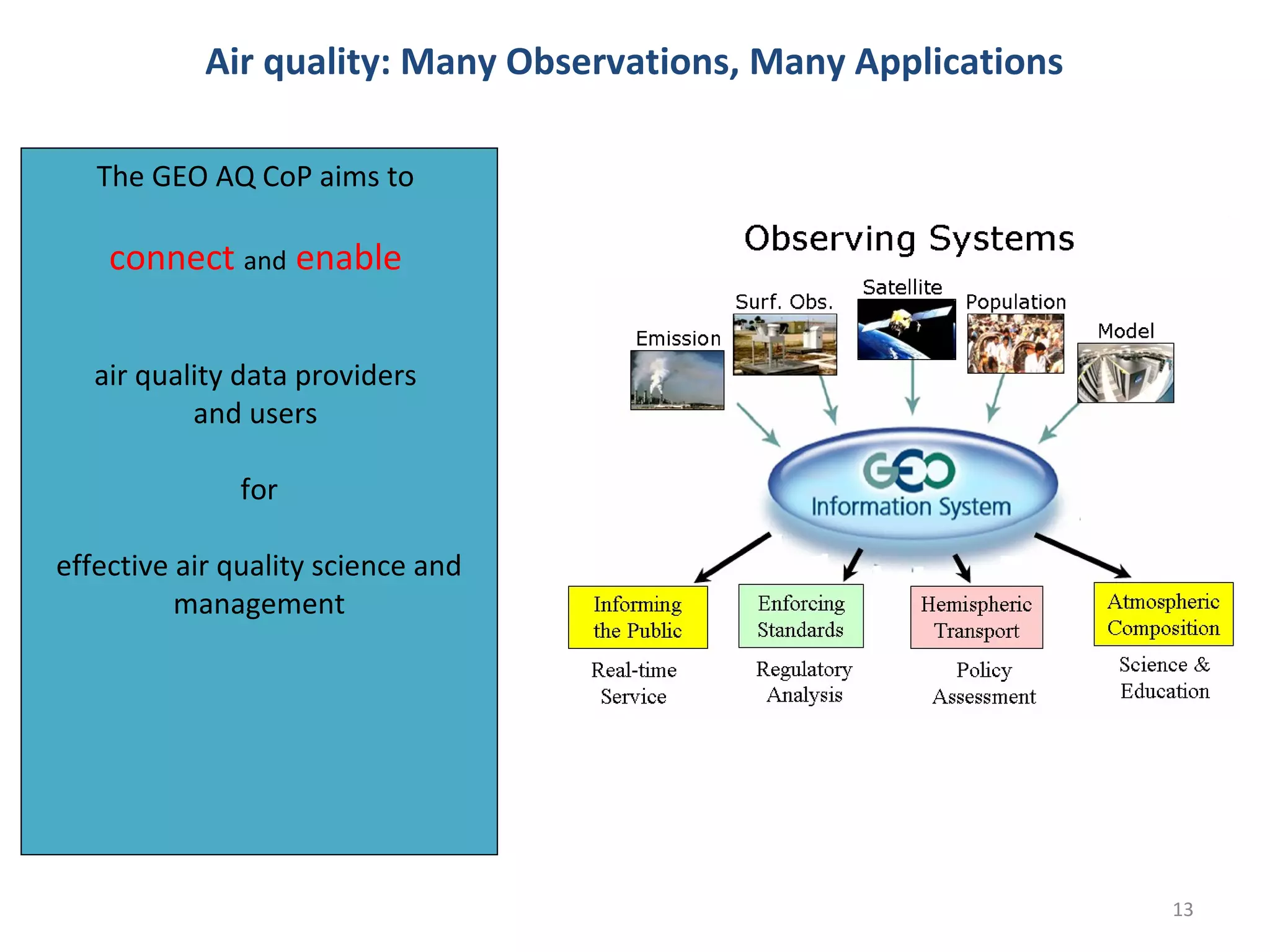 Air quality: Many Observations, Many Applications

The GEO AQ CoP aims to

connect and enable

air quality data providers and users

for

effective air quality science and management

Observing Systems

Emission

Surf. Obs.

Satellite

Population

Model

GEO

Information System

Informing the Public

Real-time Service

Enforcing Standards

Regulatory Analysis

Hemispheric Transport

Policy Assessment

Atmospheric Composition

Science & Education

13